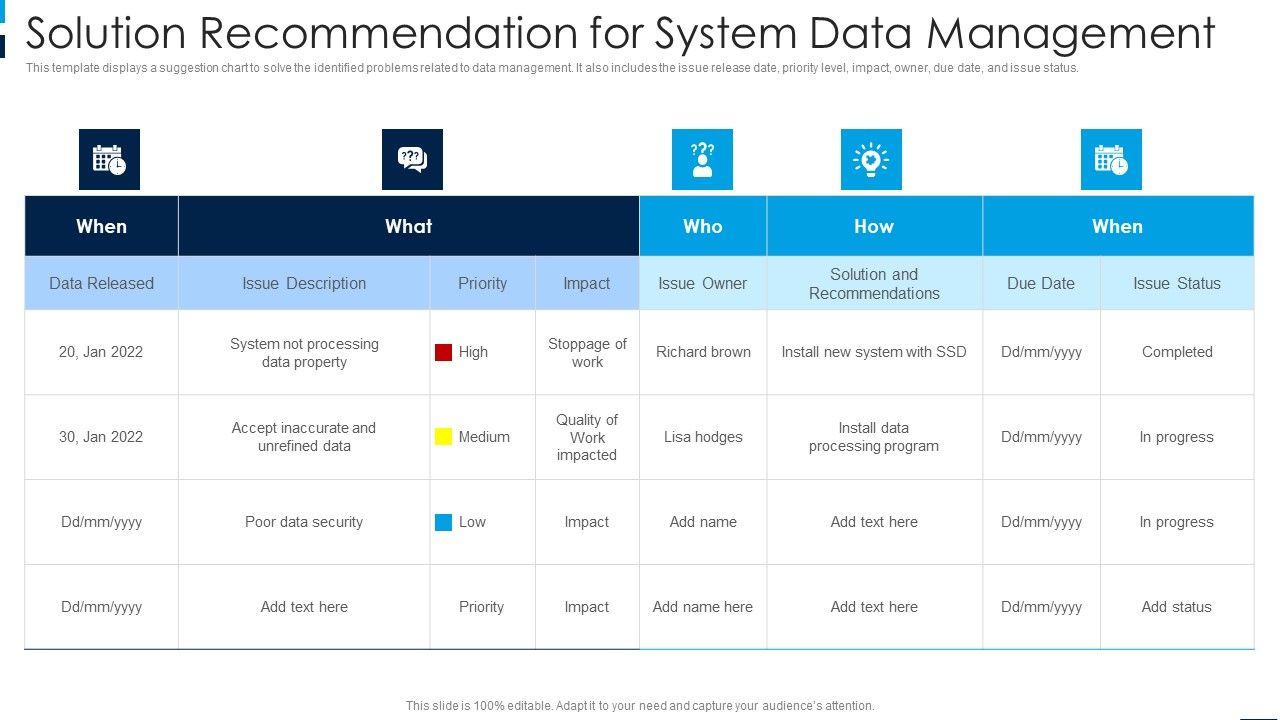 Solution Recommendation for System Data Management

This template displays a suggestion chart to solve the identified problems related to data management. It also includes the issue release date, priority level, impact, owner, due date, and issue status.

| When | What | | | Who | How | When | |
|---|---|---|---|---|---|---|---|
| Data Released | Issue Description | Priority | Impact | Issue Owner | Solution and Recommendations | Due Date | Issue Status |
| 20, Jan 2022 | System not processing data property | High | Stoppage of work | Richard brown | Install new system with SSD | Dd/mm/yyyy | Completed |
| 30, Jan 2022 | Accept inaccurate and unrefined data | Medium | Quality of Work impacted | Lisa hodges | Install data processing program | Dd/mm/yyyy | In progress |
| Dd/mm/yyyy | Poor data security | Low | Impact | Add name | Add text here | Dd/mm/yyyy | In progress |
| Dd/mm/yyyy | Add text here | Priority | Impact | Add name here | Add text here | Dd/mm/yyyy | Add status |

This slide is 100% editable. Adapt it to your need and capture your audience's attention.